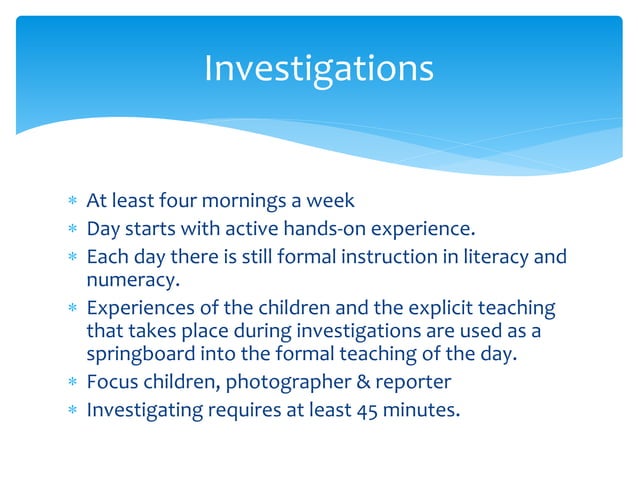 Investigations

* At least four mornings a week
* Day starts with active hands-on experience.
* Each day there is still formal instruction in literacy and numeracy.
* Experiences of the children and the explicit teaching that takes place during investigations are used as a springboard into the formal teaching of the day.
* Focus children, photographer & reporter
* Investigating requires at least 45 minutes.